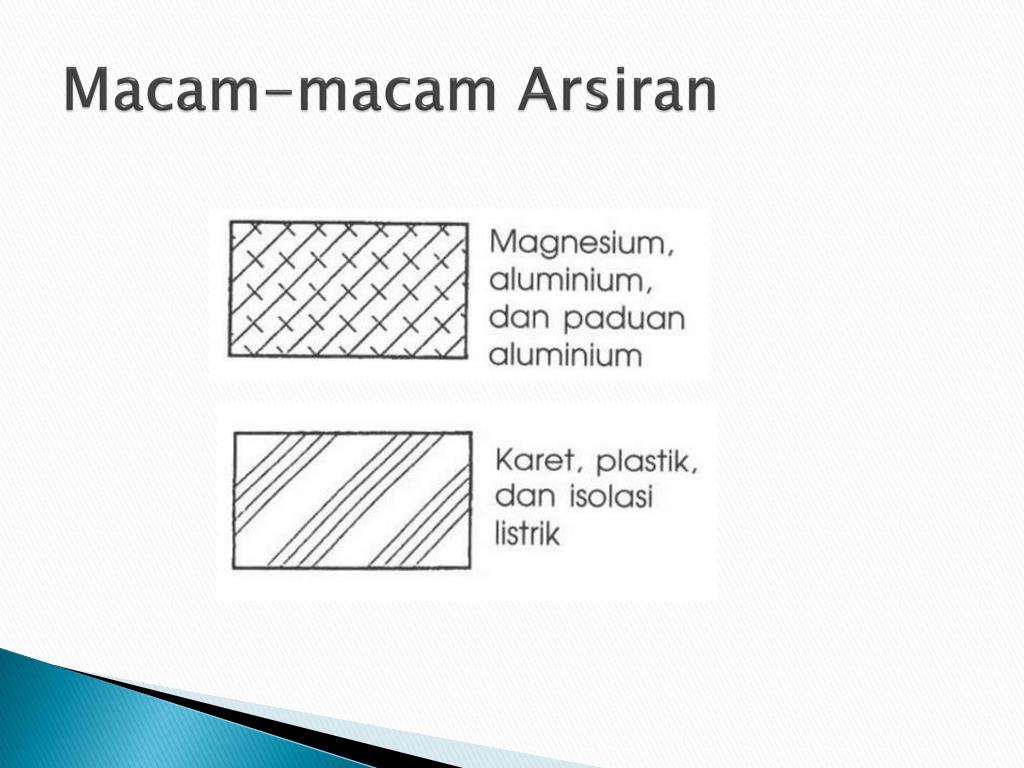 Macam-macam Arsiran

Magnesium, aluminium, dan paduan aluminium

Karet, plastik, dan isolasi listrik